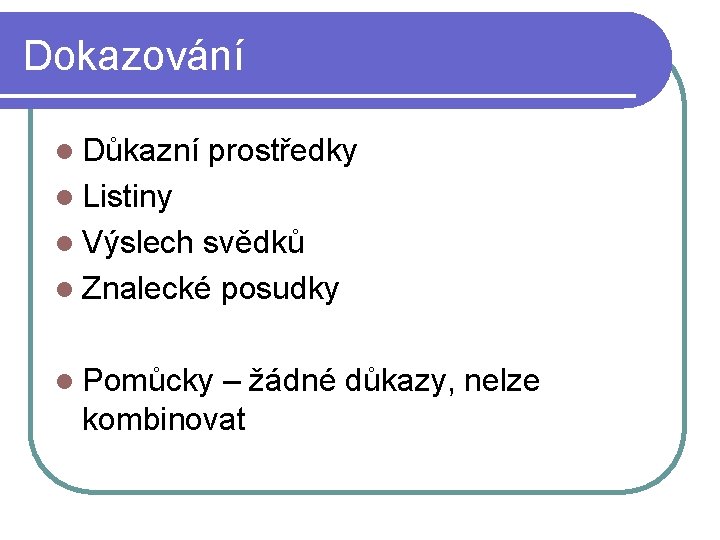 Dokazování

• Důkazní prostředky
• Listiny
• Výslech svědků
• Znalecké posudky

• Pomůcky – žádné důkazy, nelze kombinovat